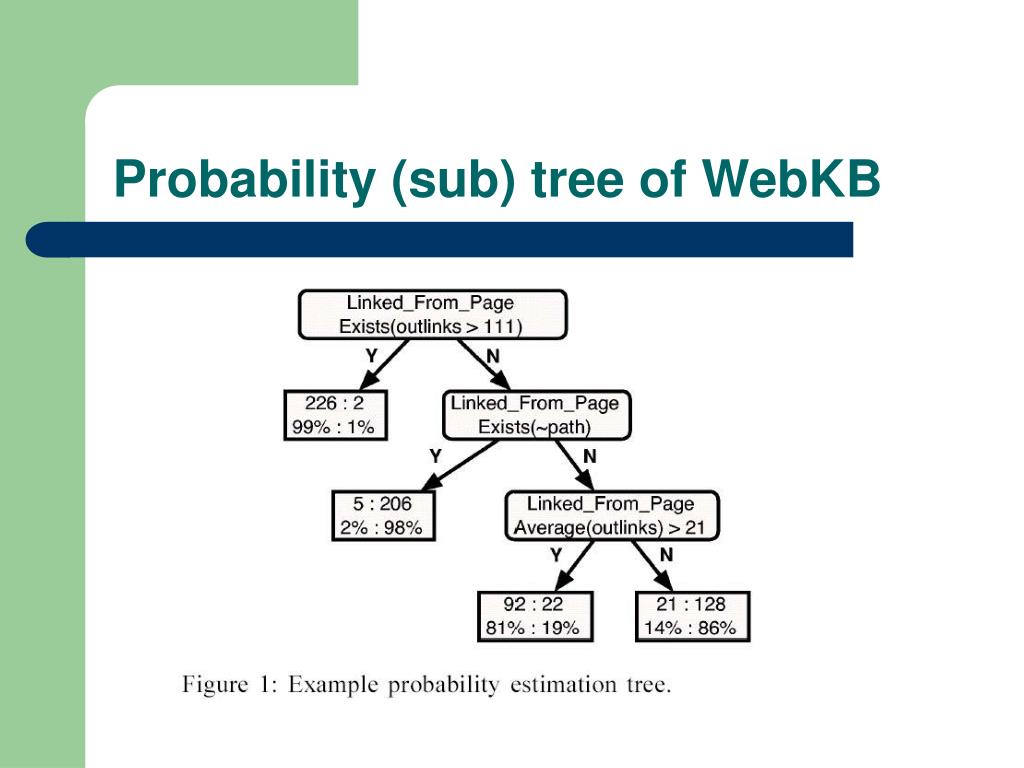 Probability (sub) tree of WebKB

Linked_From_Page
Exists(outlinks > 111)

Y

N

226 : 2
99% : 1%

Linked_From_Page
Exists(~path)

Y

N

5 : 206
2% : 98%

Linked_From_Page
Average(outlinks) > 21

Y

N

92 : 22
81% : 19%

21 : 128
14% : 86%

Figure 1: Example probability estimation tree.